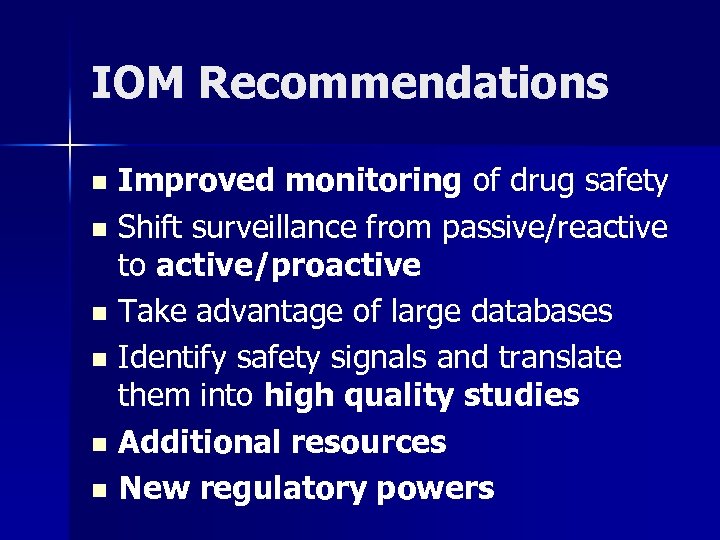 IOM Recommendations

- Improved monitoring of drug safety
- Shift surveillance from passive/reactive to active/proactive
- Take advantage of large databases
- Identify safety signals and translate them into high quality studies
- Additional resources
- New regulatory powers